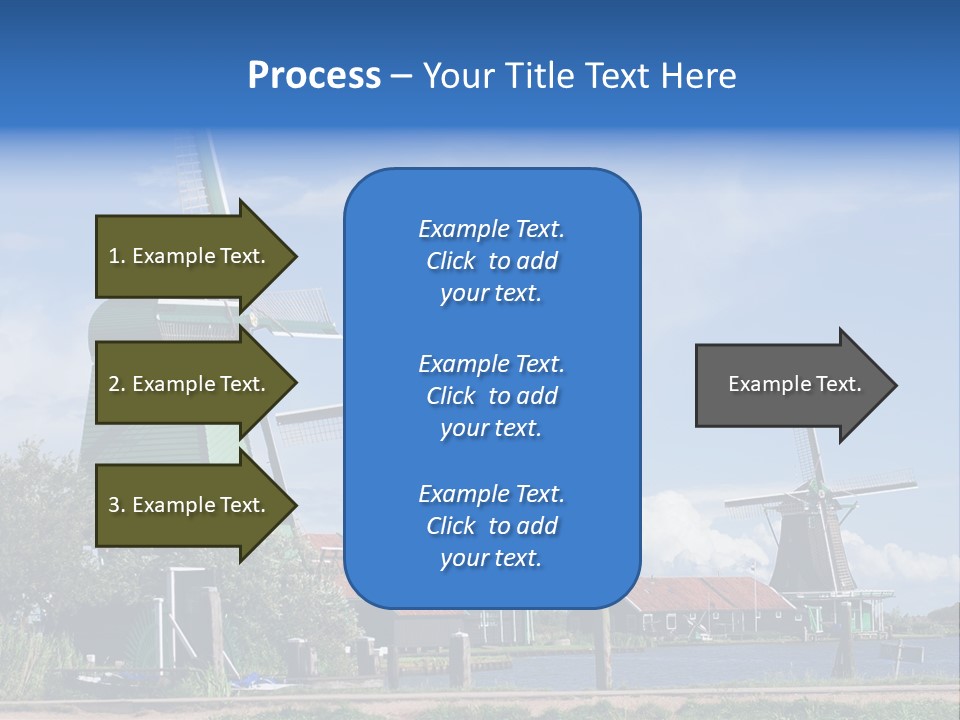 Process – Your Title Text Here

1. Example Text.

2. Example Text.

3. Example Text.

Example Text. Click to add your text.

Example Text. Click to add your text.

Example Text. Click to add your text.

Example Text.